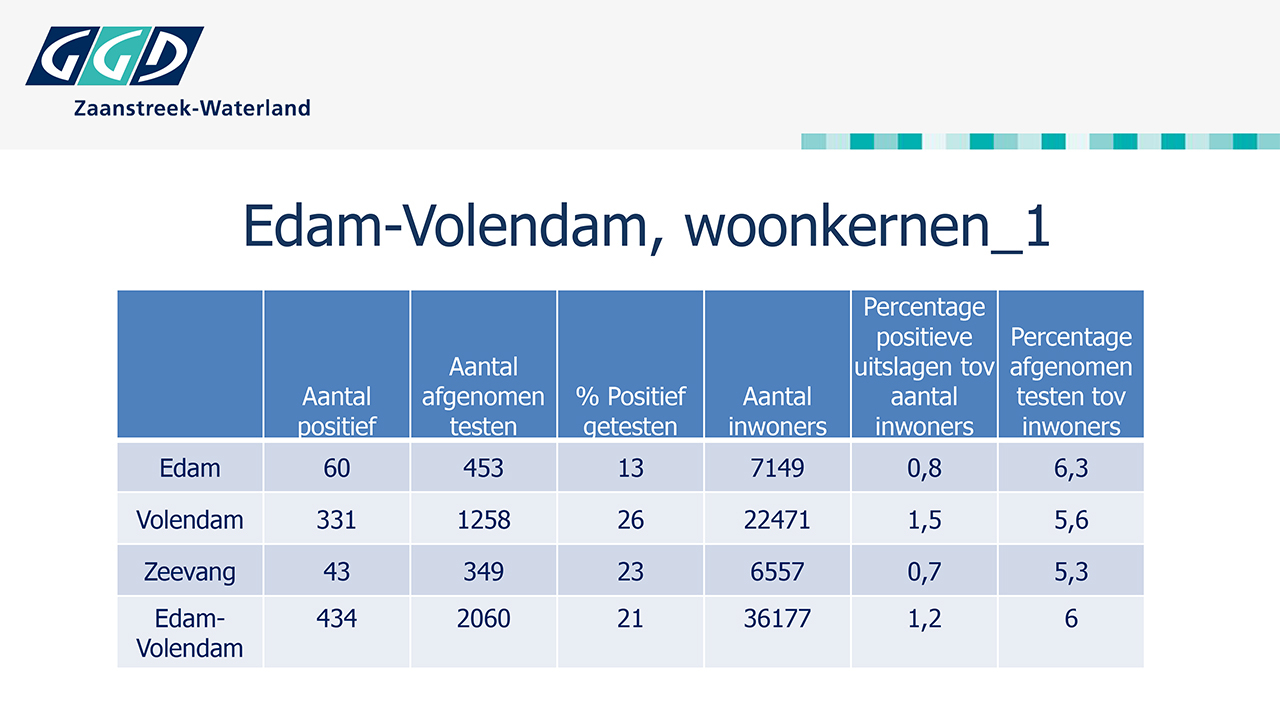 GGD
Zaanstreek-Waterland

Edam-Volendam, woonkernen_1

| | Aantal positief | Aantal afgenomen testen | % Positief getesten | Aantal inwoners | Percentage positieve uitslagen tov aantal inwoners | Percentage afgenomen testen tov inwoners |
|---|---|---|---|---|---|---|
| Edam | 60 | 453 | 13 | 7149 | 0,8 | 6,3 |
| Volendam | 331 | 1258 | 26 | 22471 | 1,5 | 5,6 |
| Zeevang | 43 | 349 | 23 | 6557 | 0,7 | 5,3 |
| Edam-Volendam | 434 | 2060 | 21 | 36177 | 1,2 | 6 |